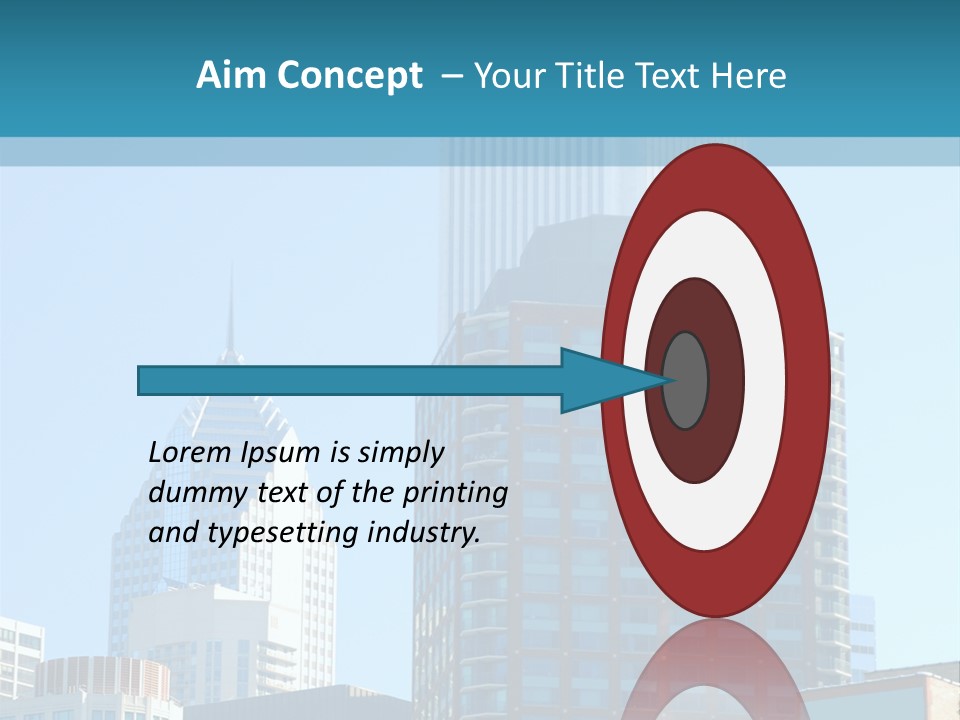 Aim Concept – Your Title Text Here

Lorem Ipsum is simply dummy text of the printing and typesetting industry.